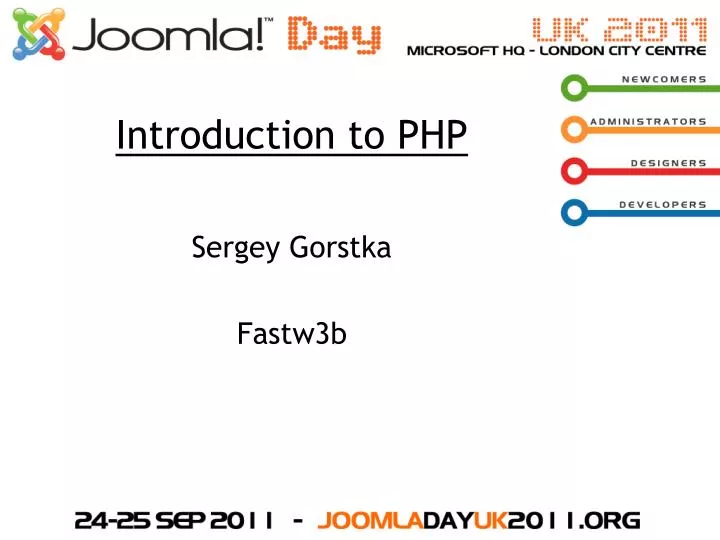 Joomla!™ Day

UK 2011
MICROSOFT HQ - LONDON CITY CENTRE

NEWCOMERS
ADMINISTRATORS
DESIGNERS
DEVELOPERS

Introduction to PHP

Sergey Gorstka

Fastw3b

24-25 SEP 2011 - JOOMLADAYUK2011.ORG